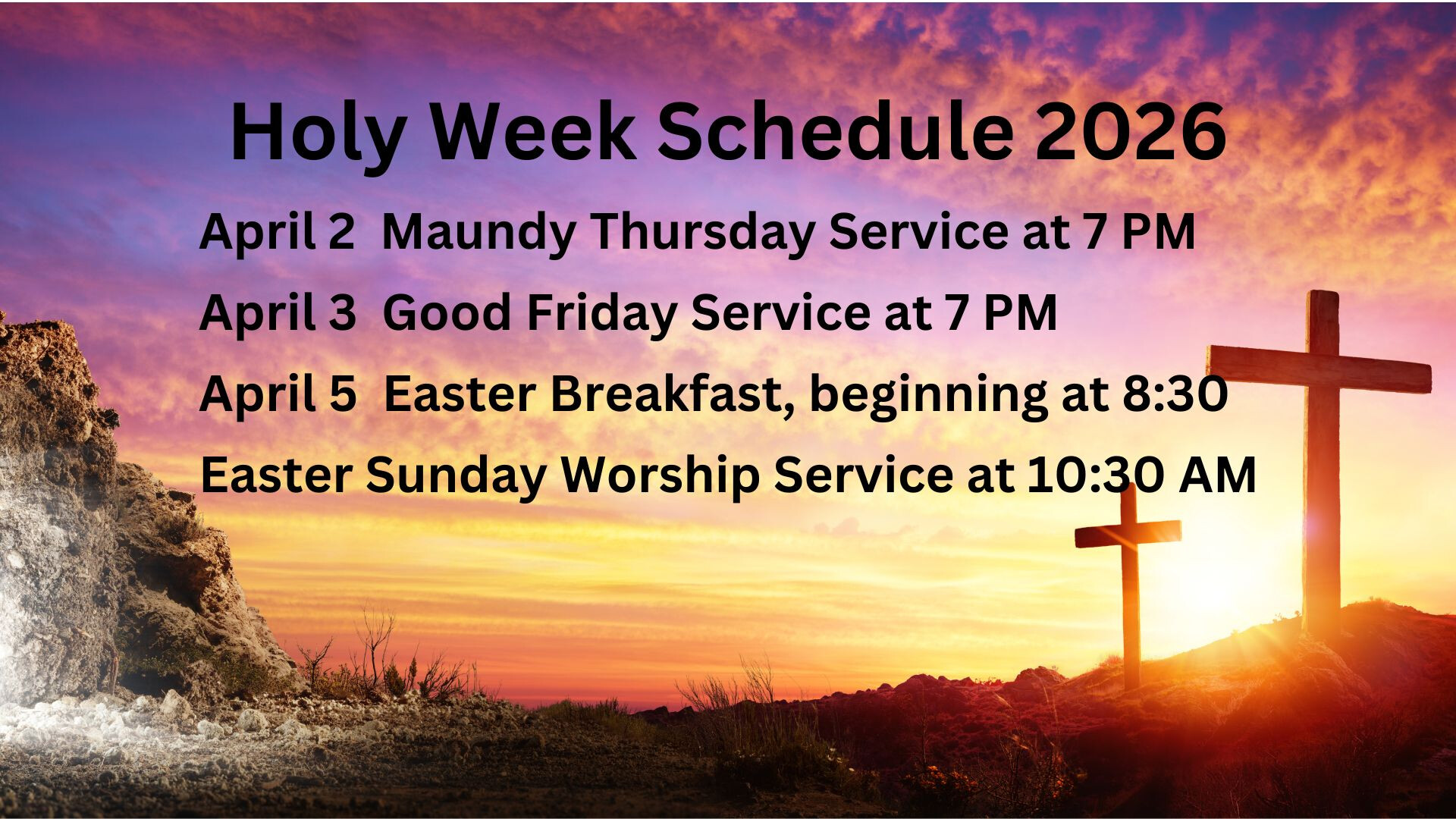 Holy Week Schedule 2026

April 2  Maundy Thursday Service at 7 PM

April 3  Good Friday Service at 7 PM

April 5  Easter Breakfast, beginning at 8:30

Easter Sunday Worship Service at 10:30 AM